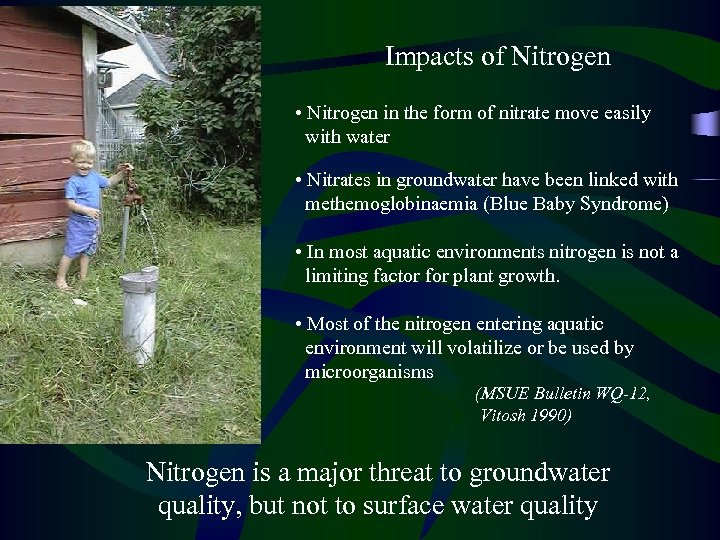 Impacts of Nitrogen

• Nitrogen in the form of nitrate move easily with water

• Nitrates in groundwater have been linked with methemoglobinaemia (Blue Baby Syndrome)

• In most aquatic environments nitrogen is not a limiting factor for plant growth.

• Most of the nitrogen entering aquatic environment will volatilize or be used by microorganisms

(MSUE Bulletin WQ-12, Vitosh 1990)

Nitrogen is a major threat to groundwater quality, but not to surface water quality